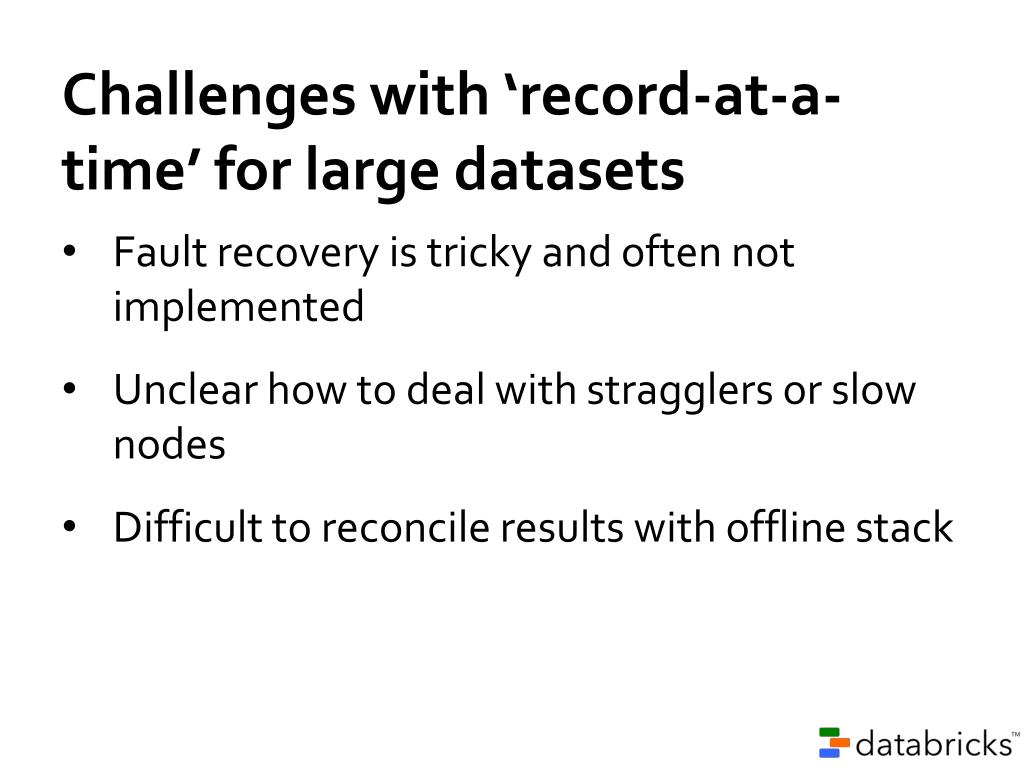 Challenges with ‘record-at-a-time’ for large datasets

• Fault recovery is tricky and often not implemented

• Unclear how to deal with stragglers or slow nodes

• Difficult to reconcile results with offline stack

databricks™